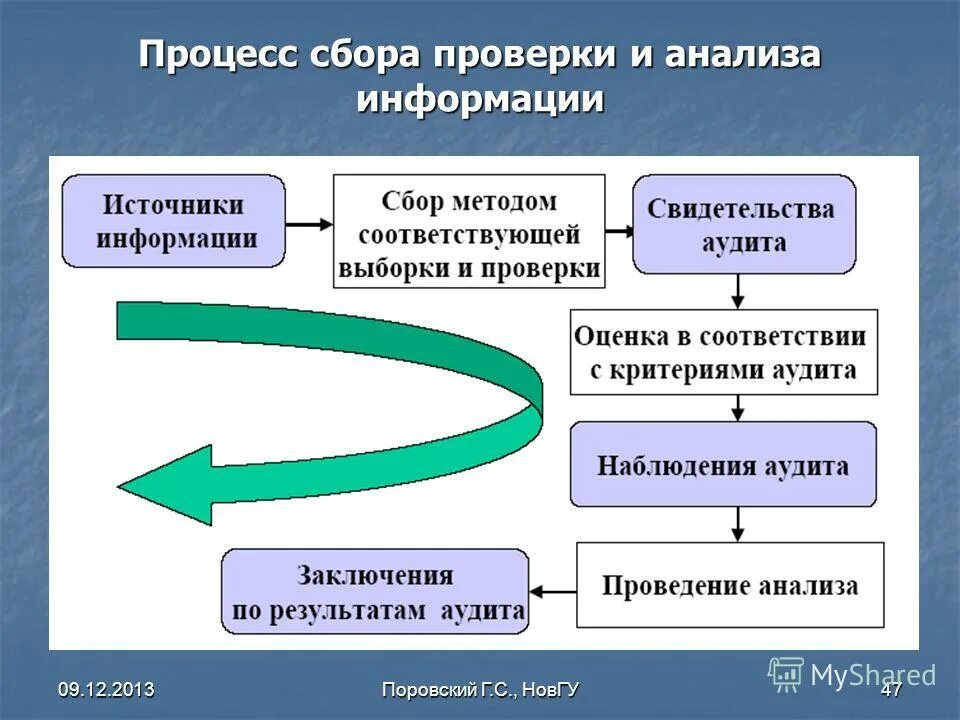 Процесс сбора проверки и анализа информации

Источники информации

Сбор методом соответствующей выборки и проверки

Свидетельства аудита

Оценка в соответствии с критериями аудита

Наблюдения аудита

Проведение анализа

Заключения по результатам аудита

09.12.2013

Поровский Г.С., НовГУ

47

MyShared